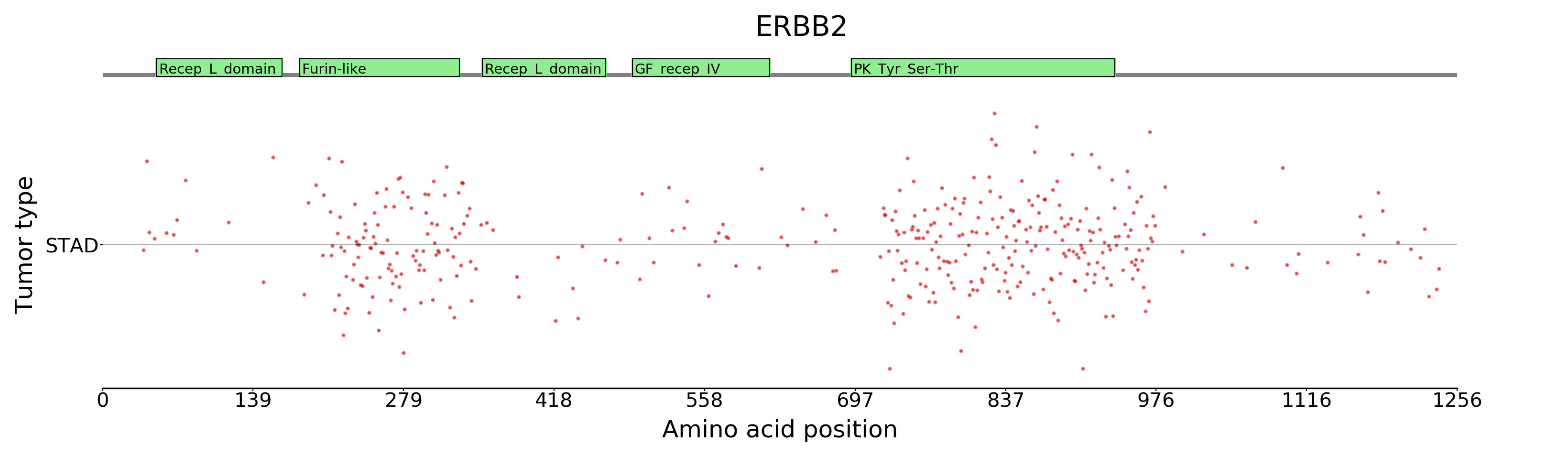 ERBB2

Recep_L_domain
Furin-like
Recep_L_domain
GF_recep_IV
PK_Tyr_Ser-Thr

Tumor type

STAD

0
139
279
418
558
697
837
976
1116
1256

Amino acid position